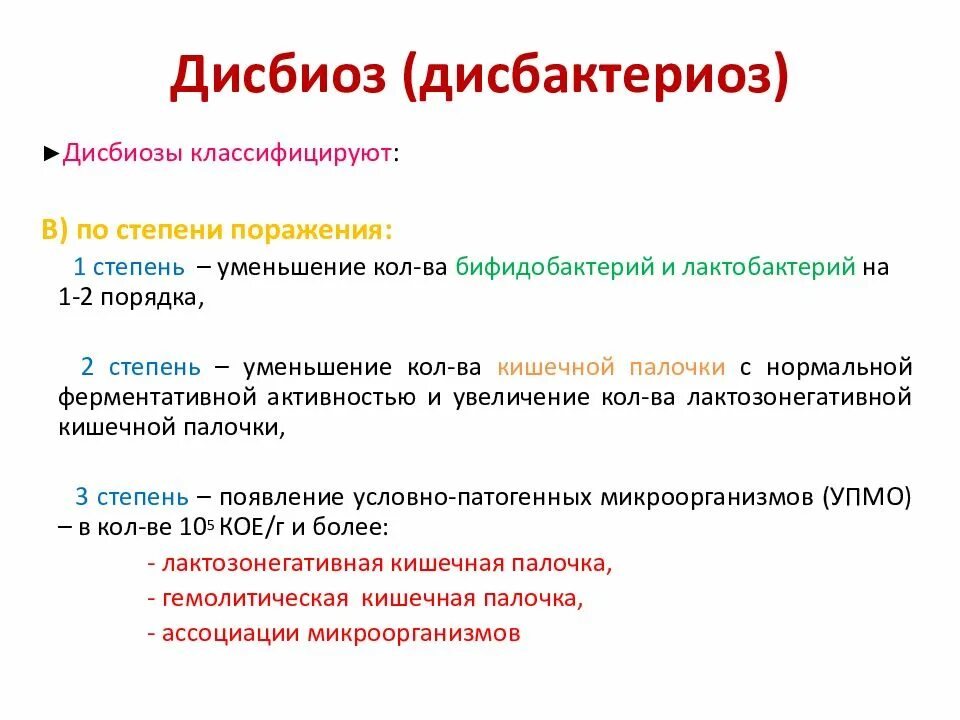 Дисбиоз (дисбактериоз)

►Дисбиозы классифицируют:

В) по степени поражения:

1 степень – уменьшение кол-ва бифидобактерий и лактобактерий на 1-2 порядка,

2 степень – уменьшение кол-ва кишечной палочки с нормальной ферментативной активностью и увеличение кол-ва лактозонегативной кишечной палочки,

3 степень – появление условно-патогенных микроорганизмов (УПМО) – в кол-ве $10^5$ КОЕ/г и более:

- лактозонегативная кишечная палочка,
- гемолитическая кишечная палочка,
- ассоциации микроорганизмов